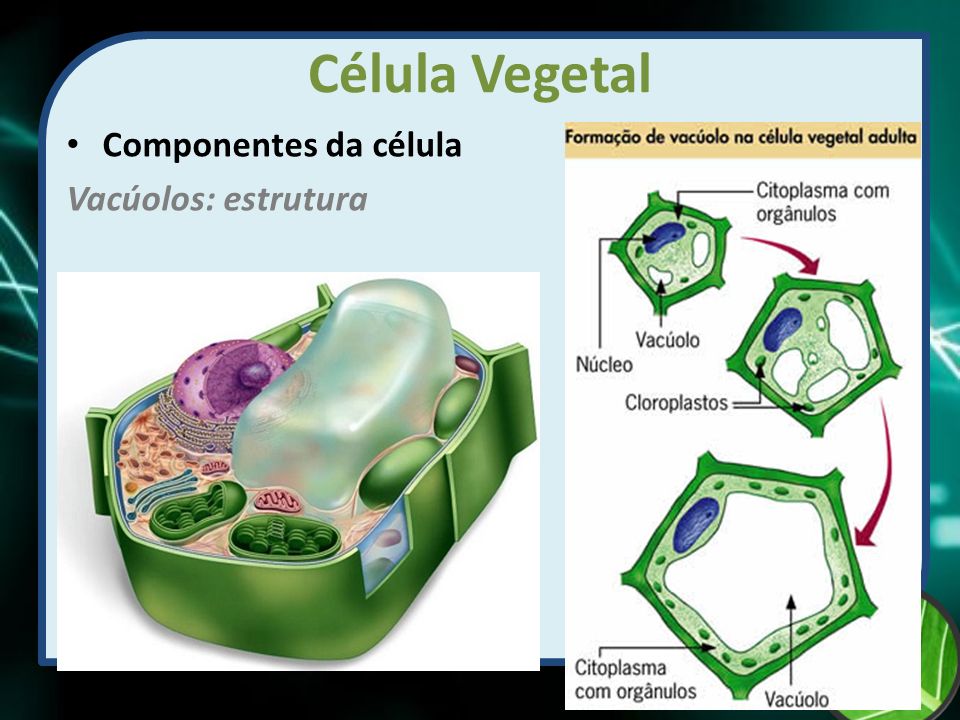 Célula Vegetal

• Componentes da célula

Vacúolos: estrutura

Formação de vacúolo na célula vegetal adulta

Citoplasma com orgânulos

Vacúolo

Núcleo

Cloroplastos

Citoplasma com orgânulos

Vacúolo